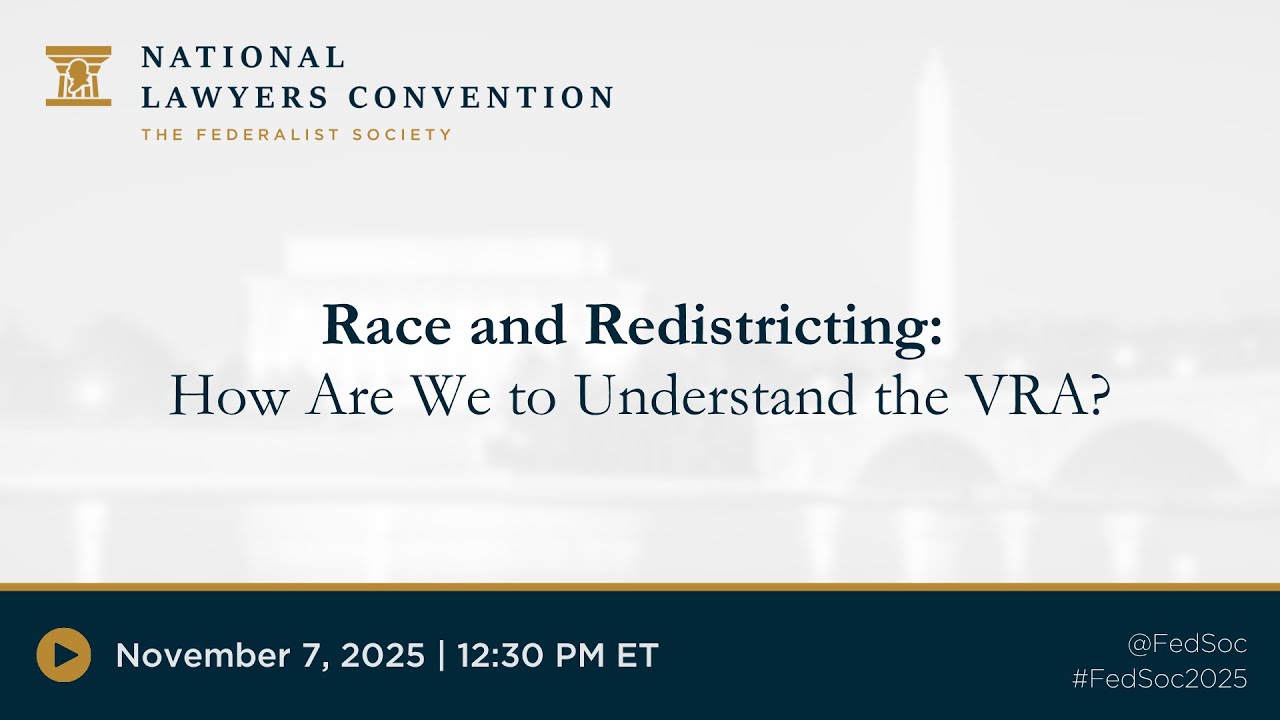 NATIONAL
LAWYERS CONVENTION
THE FEDERALIST SOCIETY

Race and Redistricting:
How Are We to Understand the VRA?

November 7, 2025 | 12:30 PM ET

@FedSoc
#FedSoc2025